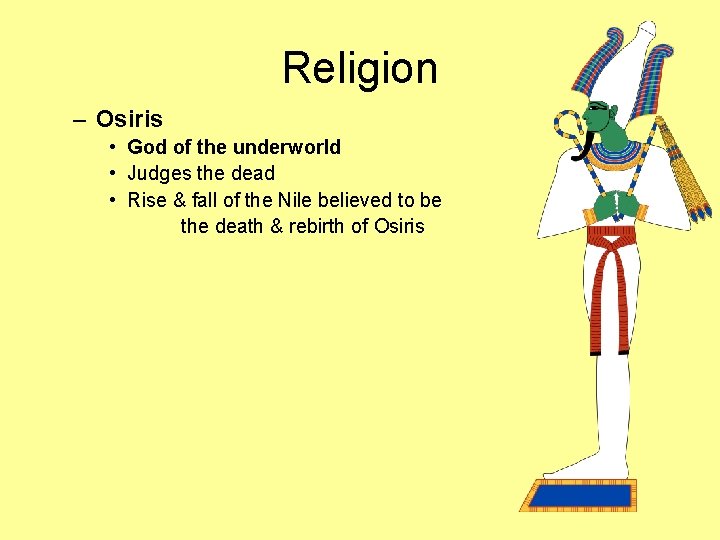 Religion

– Osiris
  • God of the underworld
  • Judges the dead
  • Rise & fall of the Nile believed to be the death & rebirth of Osiris